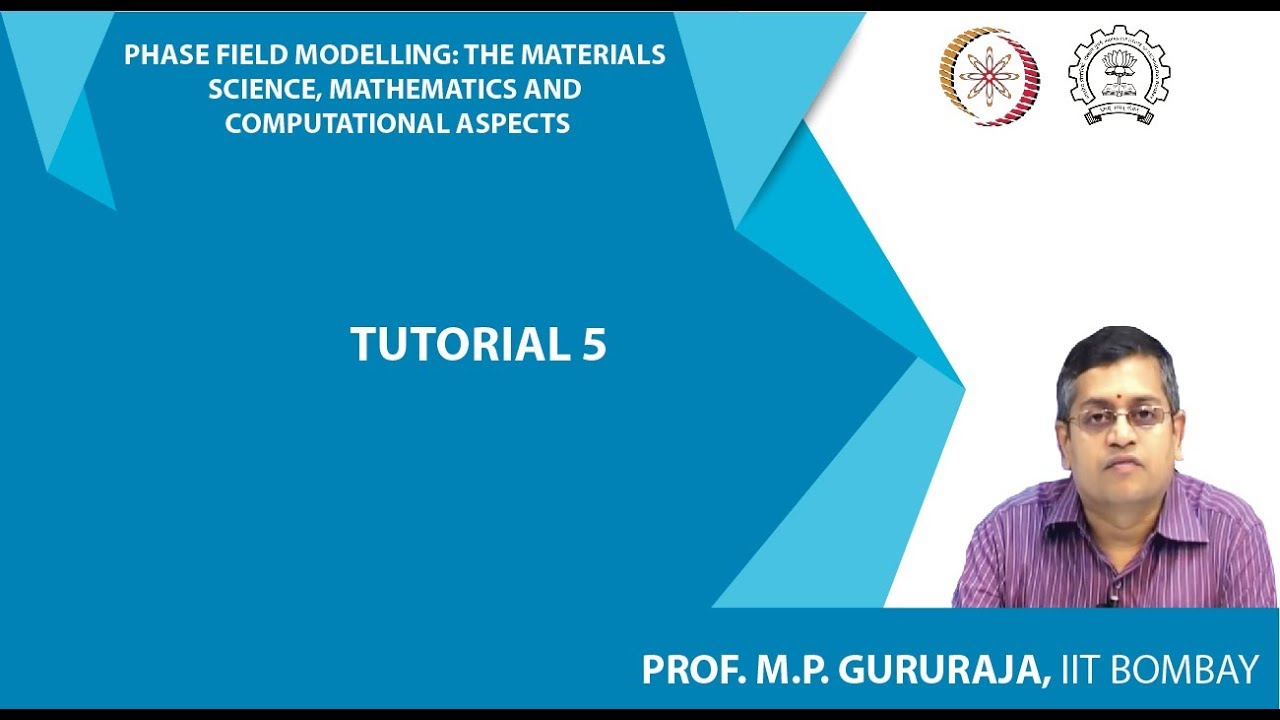 PHASE FIELD MODELLING: THE MATERIALS SCIENCE, MATHEMATICS AND COMPUTATIONAL ASPECTS

TUTORIAL 5

PROF. M.P. GURURAJA, IIT BOMBAY